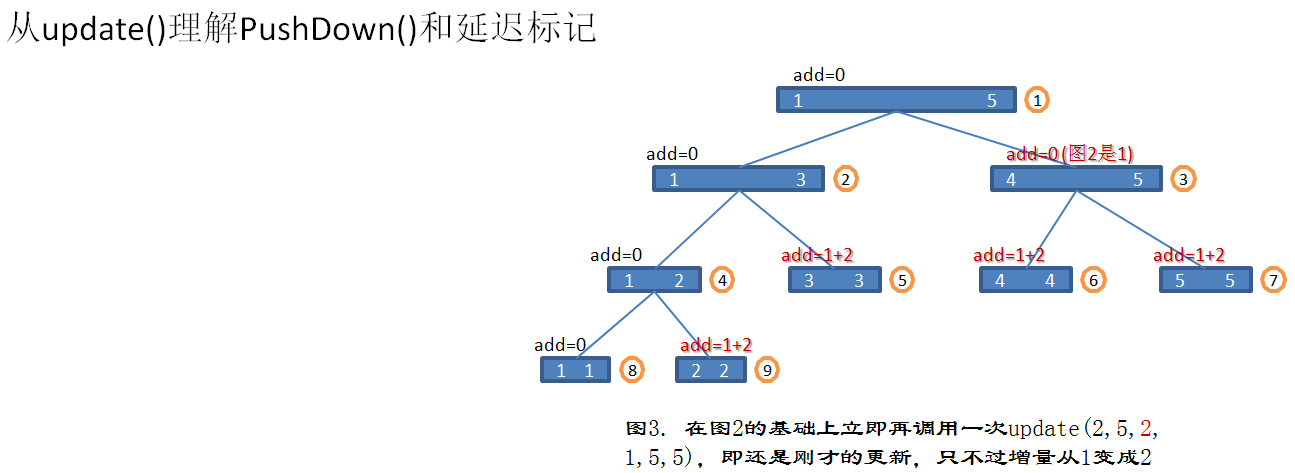 从update()理解PushDown()和延迟标记

add=0
1 5 1

add=0
1 3 2

add=0(图2是1)
4 5 3

add=0
1 2 4

add=1+2
3 3 5

add=1+2
4 4 6

add=1+2
5 5 7

add=0
1 1 8

add=1+2
2 2 9

图3. 在图2的基础上立即再调用一次update(2,5,2,1,5,5)，即还是刚才的更新，只不过增量从1变成2